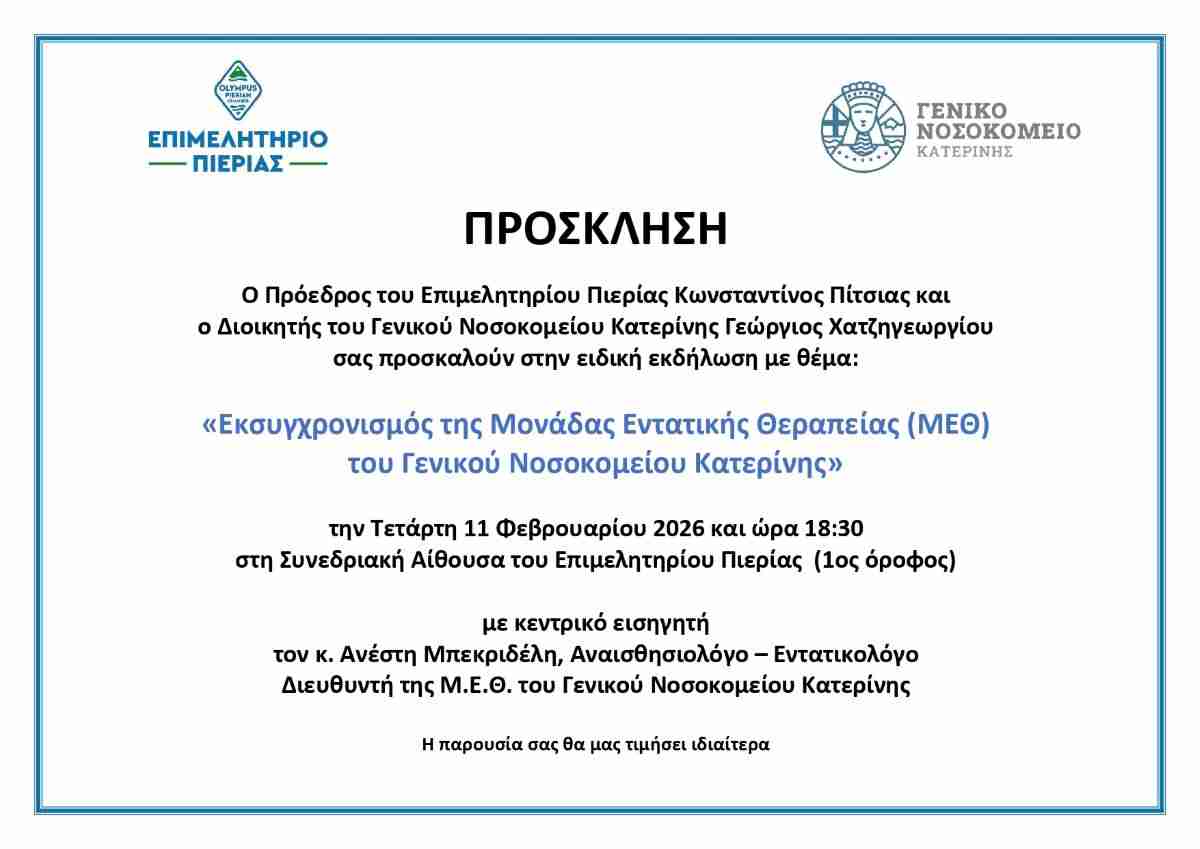 OLYMPUS PIERIAN CHAMBER
ΕΠΙΜΕΛΗΤΗΡΙΟ
ΠΙΕΡΙΑΣ

ΓΕΝΙΚΟ
ΝΟΣΟΚΟΜΕΙΟ
ΚΑΤΕΡΙΝΗΣ

ΠΡΟΣΚΛΗΣΗ

Ο Πρόεδρος του Επιμελητηρίου Πιερίας Κωνσταντίνος Πίτσιας και ο Διοικητής του Γενικού Νοσοκομείου Κατερίνης Γεώργιος Χατζηγεωργίου σας προσκαλούν στην ειδική εκδήλωση με θέμα:

«Εκσυγχρονισμός της Μονάδας Εντατικής Θεραπείας (ΜΕΘ) του Γενικού Νοσοκομείου Κατερίνης»

την Τετάρτη 11 Φεβρουαρίου 2026 και ώρα 18:30
στη Συνεδριακή Αίθουσα του Επιμελητηρίου Πιερίας (1ος όροφος)

με κεντρικό εισηγητή
τον κ. Ανέστη Μπεκριδέλη, Αναισθησιολόγο – Εντατικολόγο
Διευθυντή της Μ.Ε.Θ. του Γενικού Νοσοκομείου Κατερίνης

Η παρουσία σας θα μας τιμήσει ιδιαίτερα